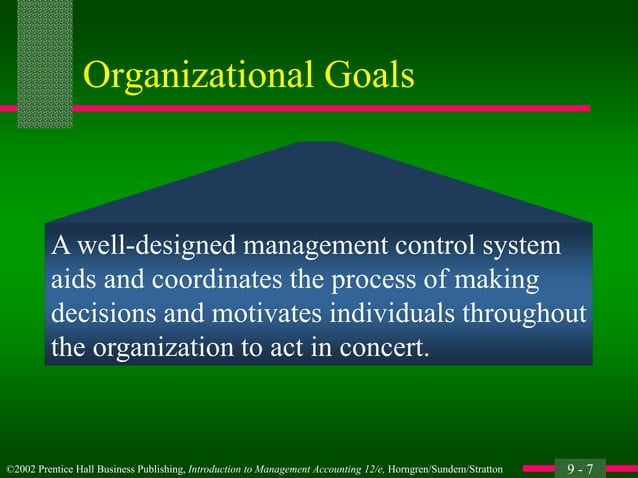 Organizational Goals

A well-designed management control system aids and coordinates the process of making decisions and motivates individuals throughout the organization to act in concert.

©2002 Prentice Hall Business Publishing, Introduction to Management Accounting 12/e, Horngren/Sundem/Stratton

9 - 7